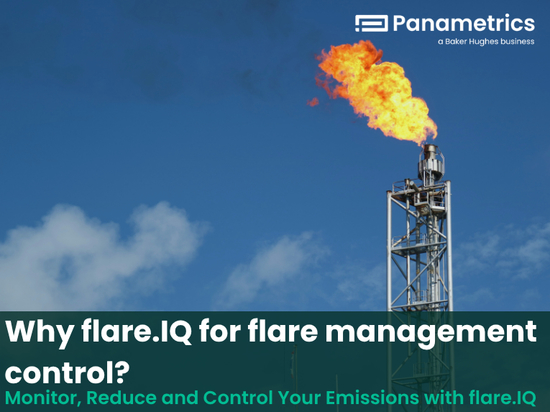 Panametrics
a Baker Hughes business

Why flare.IQ for flare management control?

Monitor, Reduce and Control Your Emissions with flare.IQ